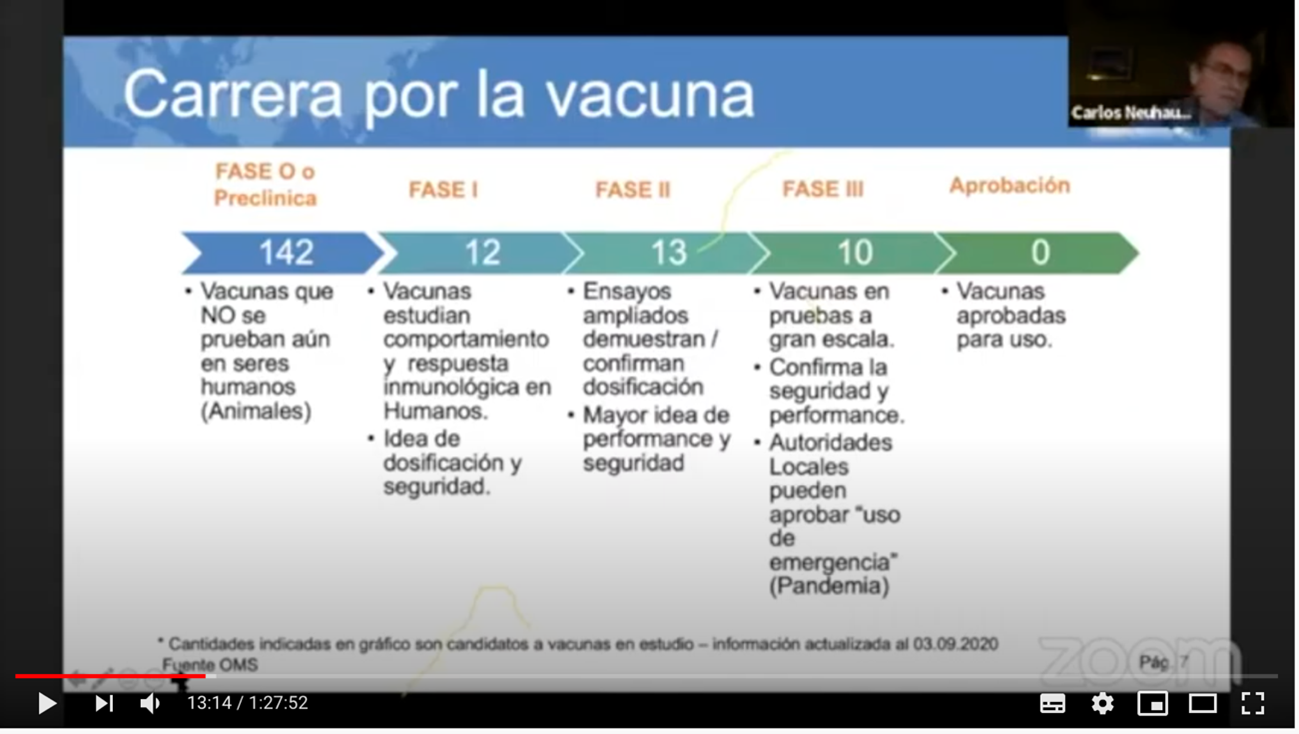 Carrera por la vacuna

Carlos Neuhau...

FASE O o Preclinica

142

• Vacunas que NO se prueban aún en seres humanos (Animales)

FASE I

12

• Vacunas estudian comportamiento y respuesta inmunológica en Humanos.
• Idea de dosificación y seguridad.

FASE II

13

• Ensayos ampliados demuestran / confirman dosificación
• Mayor idea de performance y seguridad

FASE III

10

• Vacunas en pruebas a gran escala.
• Confirma la seguridad y performance.
• Autoridades Locales pueden aprobar "uso de emergencia" (Pandemia)

Aprobación

0

• Vacunas aprobadas para uso.

* Cantidades indicadas en gráfico son candidatos a vacunas en estudio – información actualizada al 03.09.2020
Fuente OMS

zoom

Pág. 7

13:14 / 1:27:52